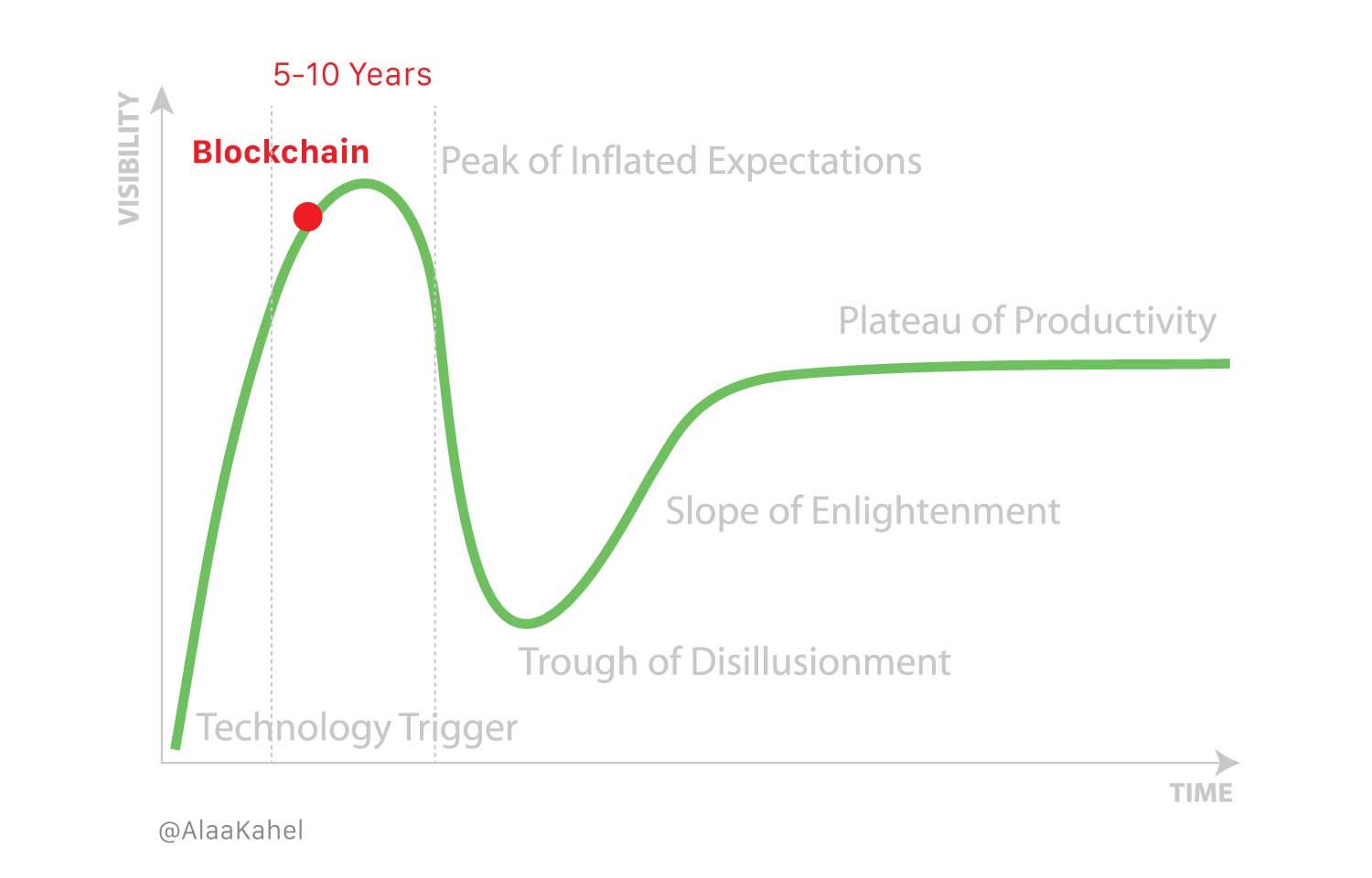 5-10 Years

VISIBILITY

Blockchain

Peak of Inflated Expectations

Plateau of Productivity

Slope of Enlightenment

Trough of Disillusionment

Technology Trigger

TIME

@AlaaKahel